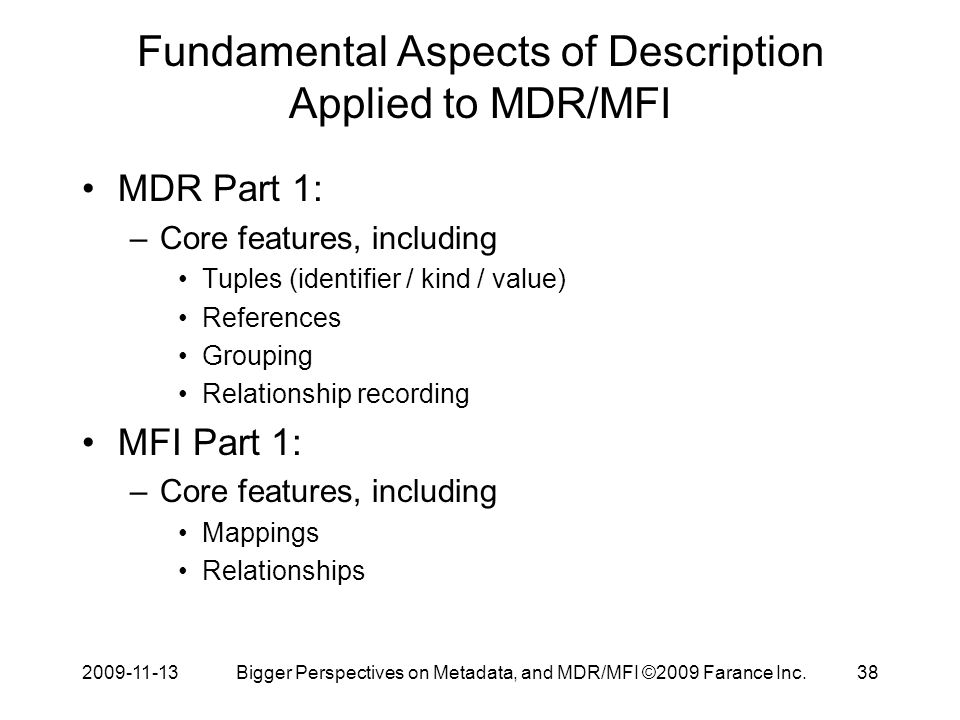 Fundamental Aspects of Description Applied to MDR/MFI

• MDR Part 1:
– Core features, including
• Tuples (identifier / kind / value)
• References
• Grouping
• Relationship recording

• MFI Part 1:
– Core features, including
• Mappings
• Relationships

2009-11-13 Bigger Perspectives on Metadata, and MDR/MFI ©2009 Farance Inc. 38